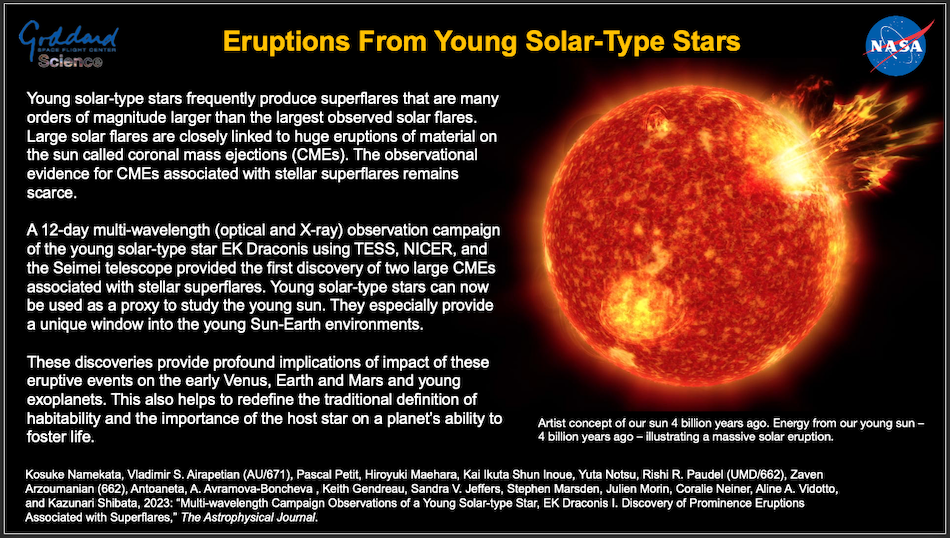 Goddard
SPACE FLIGHT CENTER
Science

Eruptions From Young Solar-Type Stars

NASA

Young solar-type stars frequently produce superflares that are many orders of magnitude larger than the largest observed solar flares. Large solar flares are closely linked to huge eruptions of material on the sun called coronal mass ejections (CMEs). The observational evidence for CMEs associated with stellar superflares remains scarce.

A 12-day multi-wavelength (optical and X-ray) observation campaign of the young solar-type star EK Draconis using TESS, NICER, and the Seimei telescope provided the first discovery of two large CMEs associated with stellar superflares. Young solar-type stars can now be used as a proxy to study the young sun. They especially provide a unique window into the young Sun-Earth environments.

These discoveries provide profound implications of impact of these eruptive events on the early Venus, Earth and Mars and young exoplanets. This also helps to redefine the traditional definition of habitability and the importance of the host star on a planet's ability to foster life.

Artist concept of our sun 4 billion years ago. Energy from our young sun – 4 billion years ago – illustrating a massive solar eruption.

Kosuke Namekata, Vladimir S. Airapetian (AU/671), Pascal Petit, Hiroyuki Maehara, Kai Ikuta Shun Inoue, Yuta Notsu, Rishi R. Paudel (UMD/662), Zaven Arzoumanian (662), Antoaneta, A. Avramova-Boncheva , Keith Gendreau, Sandra V. Jeffers, Stephen Marsden, Julien Morin, Coralie Neiner, Aline A. Vidotto, and Kazunari Shibata, 2023: "Multi-wavelength Campaign Observations of a Young Solar-type Star, EK Draconis I. Discovery of Prominence Eruptions Associated with Superflares," The Astrophysical Journal.